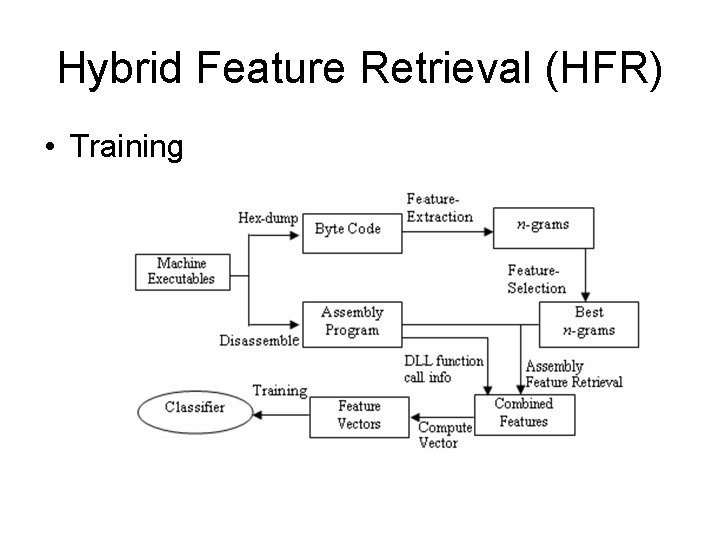 Hybrid Feature Retrieval (HFR)

• Training

Machine Executables

Hex-dump

Byte Code

Feature-Extraction

$n$-grams

Feature-Selection

Best $n$-grams

Disassemble

Assembly Program

DLL function call info

Assembly Feature Retrieval

Combined Features

Compute Vector

Feature Vectors

Training

Classifier